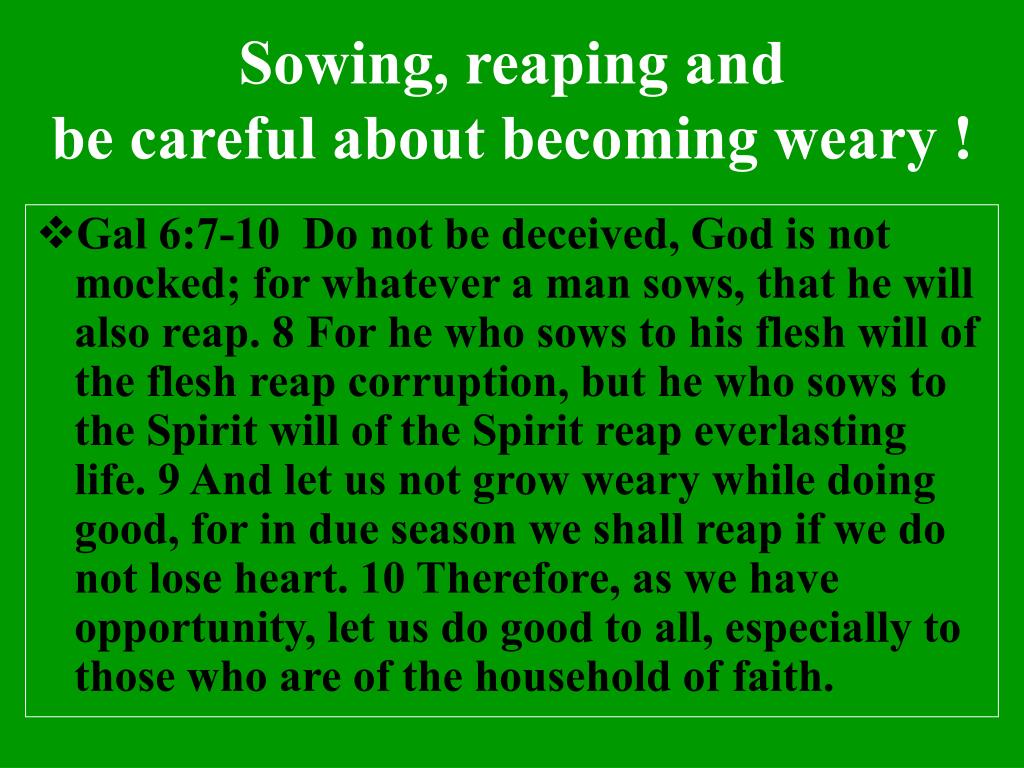 Sowing, reaping and
be careful about becoming weary !

❖Gal 6:7-10 Do not be deceived, God is not mocked; for whatever a man sows, that he will also reap. 8 For he who sows to his flesh will of the flesh reap corruption, but he who sows to the Spirit will of the Spirit reap everlasting life. 9 And let us not grow weary while doing good, for in due season we shall reap if we do not lose heart. 10 Therefore, as we have opportunity, let us do good to all, especially to those who are of the household of faith.